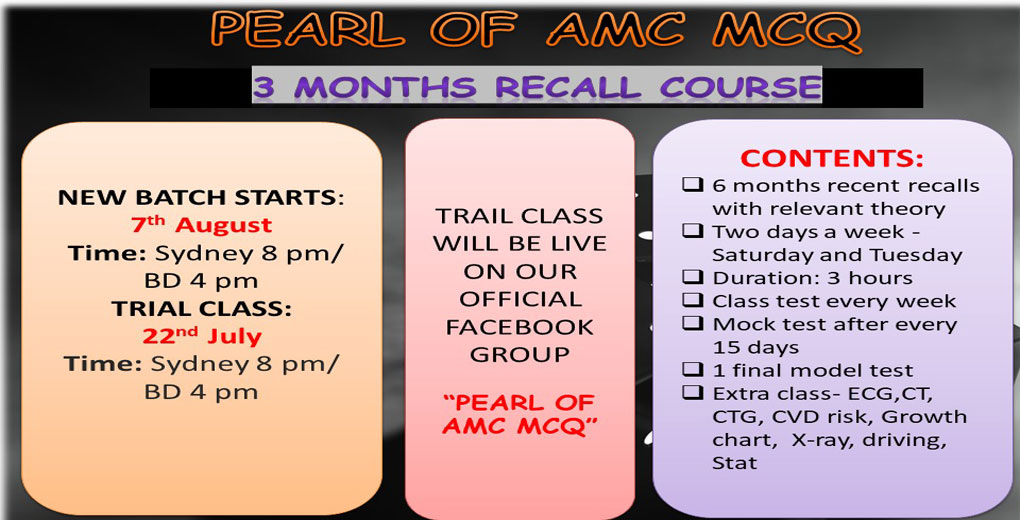 PEARL OF AMC MCQ

3 MONTHS RECALL COURSE

NEW BATCH STARTS:
7th August
Time: Sydney 8 pm/ BD 4 pm
TRIAL CLASS:
22nd July
Time: Sydney 8 pm/ BD 4 pm

TRAIL CLASS WILL BE LIVE ON OUR OFFICIAL FACEBOOK GROUP

"PEARL OF AMC MCQ"

CONTENTS:
❑ 6 months recent recalls with relevant theory
❑ Two days a week - Saturday and Tuesday
❑ Duration: 3 hours
❑ Class test every week
❑ Mock test after every 15 days
❑ 1 final model test
❑ Extra class- ECG,CT, CTG, CVD risk, Growth chart, X-ray, driving, Stat